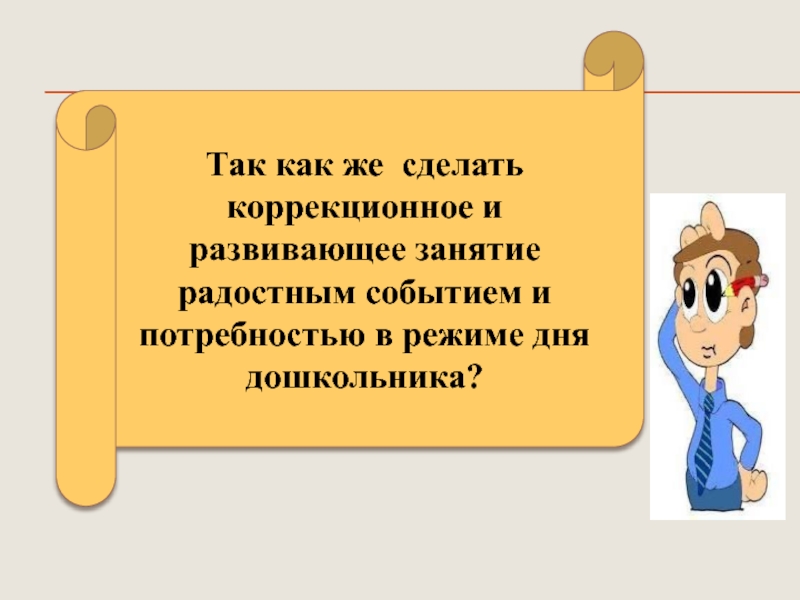 Так как же  сделать коррекционное и развивающее занятие радостным событием и потребностью в режиме дня дошкольника?